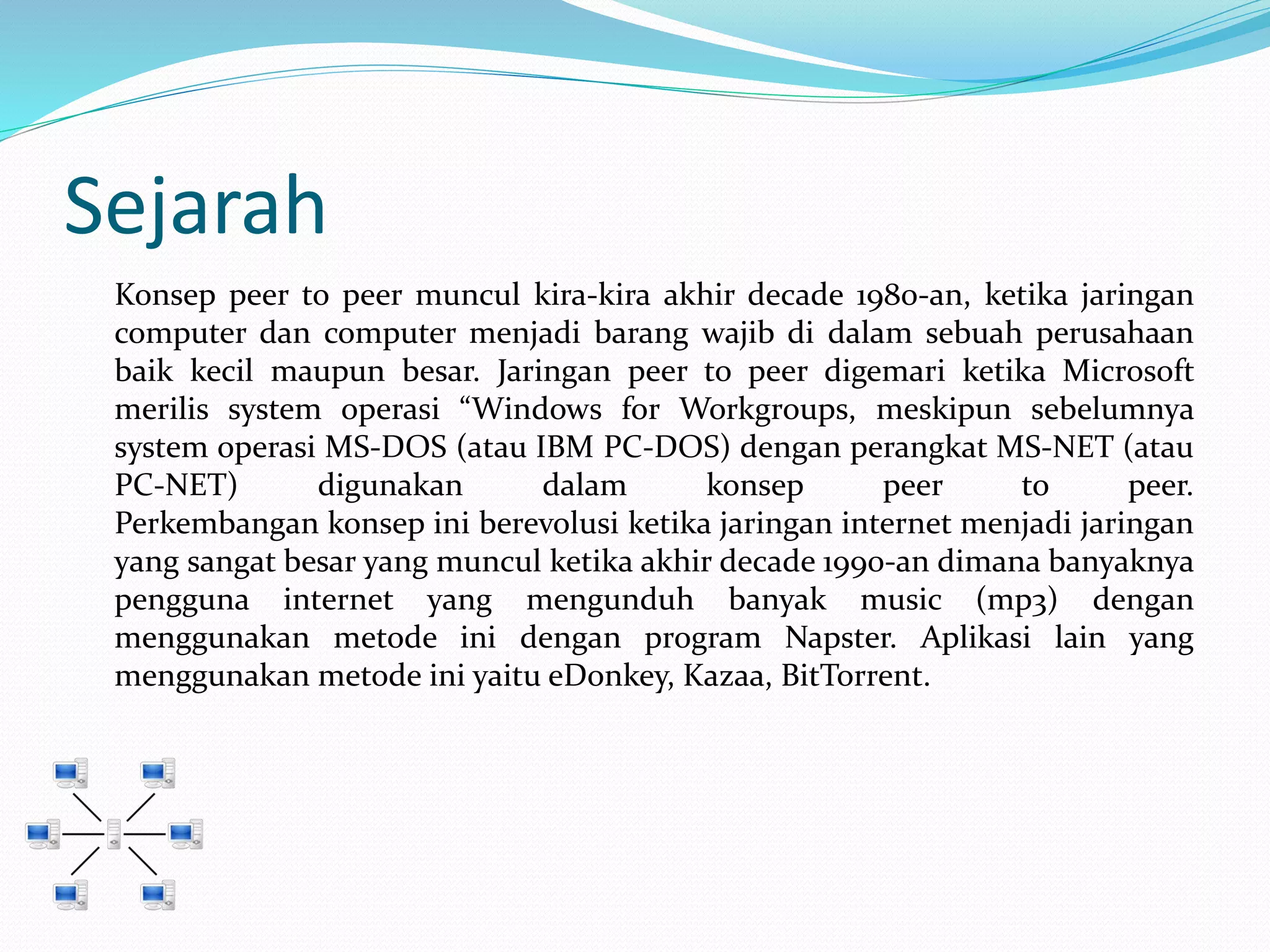 Sejarah

Konsep peer to peer muncul kira-kira akhir decade 1980-an, ketika jaringan computer dan computer menjadi barang wajib di dalam sebuah perusahaan baik kecil maupun besar. Jaringan peer to peer digemari ketika Microsoft merilis system operasi “Windows for Workgroups, meskipun sebelumnya system operasi MS-DOS (atau IBM PC-DOS) dengan perangkat MS-NET (atau PC-NET) digunakan dalam konsep peer to peer. Perkembangan konsep ini berevolusi ketika jaringan internet menjadi jaringan yang sangat besar yang muncul ketika akhir decade 1990-an dimana banyaknya pengguna internet yang mengunduh banyak music (mp3) dengan menggunakan metode ini dengan program Napster. Aplikasi lain yang menggunakan metode ini yaitu eDonkey, Kazaa, BitTorrent.